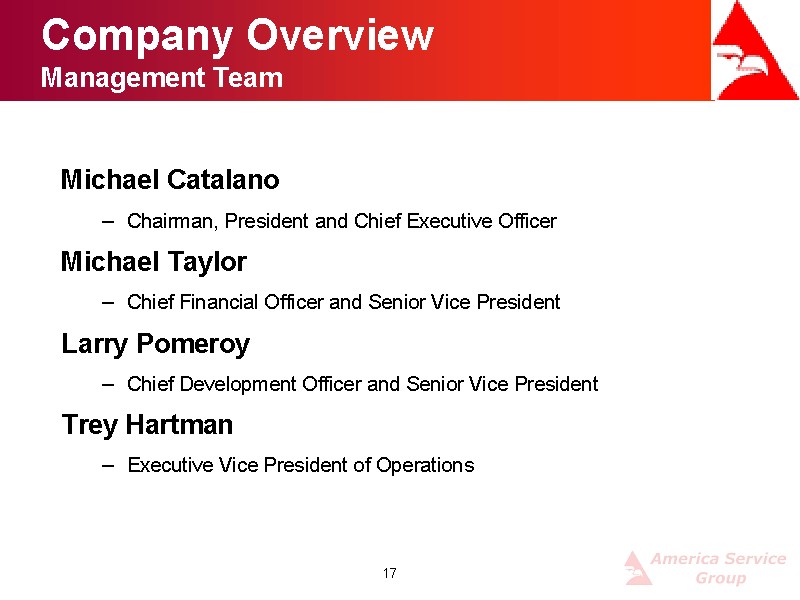 Company Overview
Management Team

Michael Catalano

– Chairman, President and Chief Executive Officer

Michael Taylor

– Chief Financial Officer and Senior Vice President

Larry Pomeroy

– Chief Development Officer and Senior Vice President

Trey Hartman

– Executive Vice President of Operations

17

America Service Group